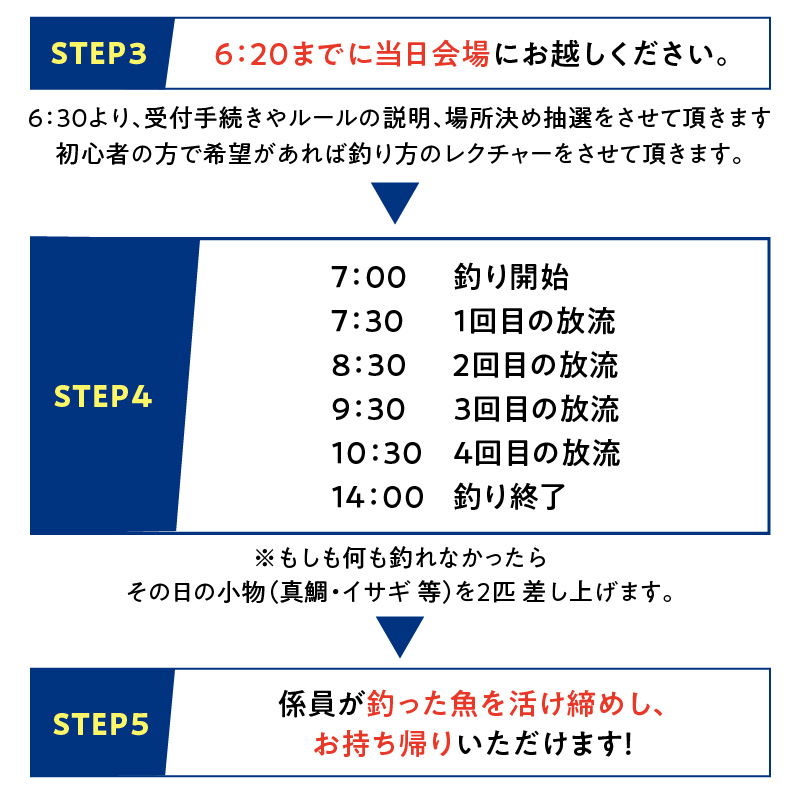 STEP3

6:20までに当日会場にお越しください。

6:30より、受付手続きやルールの説明、場所決め抽選をさせて頂きます
初心者の方で希望があれば釣り方のレクチャーをさせて頂きます。

STEP4

7:00 釣り開始
7:30 1回目の放流
8:30 2回目の放流
9:30 3回目の放流
10:30 4回目の放流
14:00 釣り終了

※もしも何も釣れなかったら
その日の小物(真鯛・イサギ 等)を2匹 差し上げます。

STEP5

係員が釣った魚を活け締めし、
お持ち帰りいただけます!